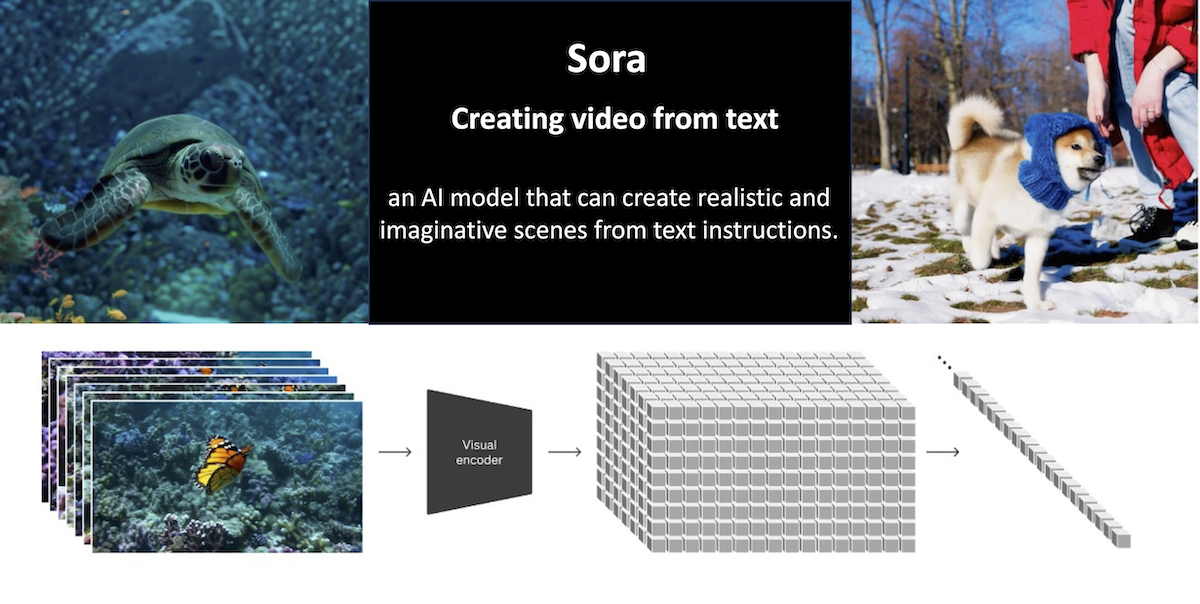 Sora

Creating video from text

an AI model that can create realistic and imaginative scenes from text instructions.

Visual encoder